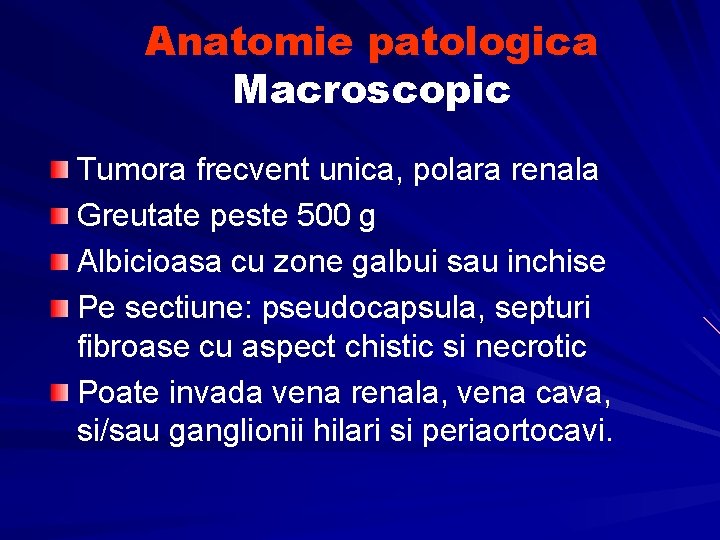 Anatomie patologica
Macroscopic

Tumora frecvent unica, polara renala
Greutate peste 500 g
Albicioasa cu zone galbui sau inchise
Pe sectiune: pseudocapsula, septuri fibroase cu aspect chistic si necrotic
Poate invada vena renala, vena cava, si/sau ganglionii hilari si periaortocavi.